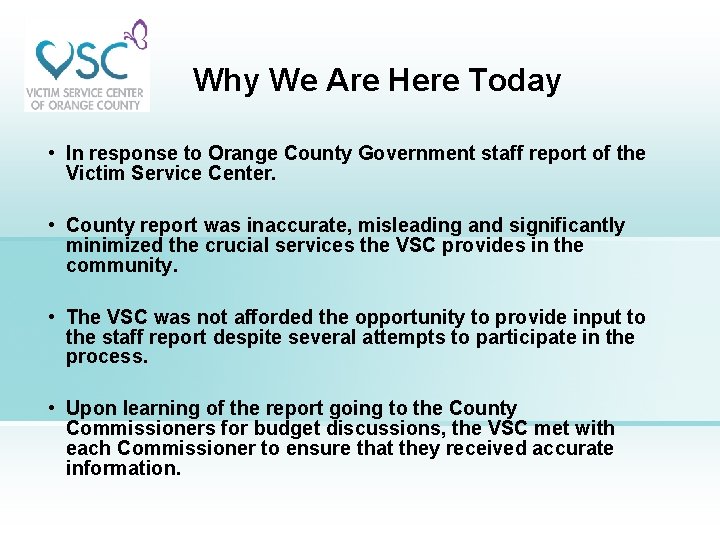 VSC
VICTIM SERVICE CENTER OF ORANGE COUNTY

Why We Are Here Today

• In response to Orange County Government staff report of the Victim Service Center.

• County report was inaccurate, misleading and significantly minimized the crucial services the VSC provides in the community.

• The VSC was not afforded the opportunity to provide input to the staff report despite several attempts to participate in the process.

• Upon learning of the report going to the County Commissioners for budget discussions, the VSC met with each Commissioner to ensure that they received accurate information.